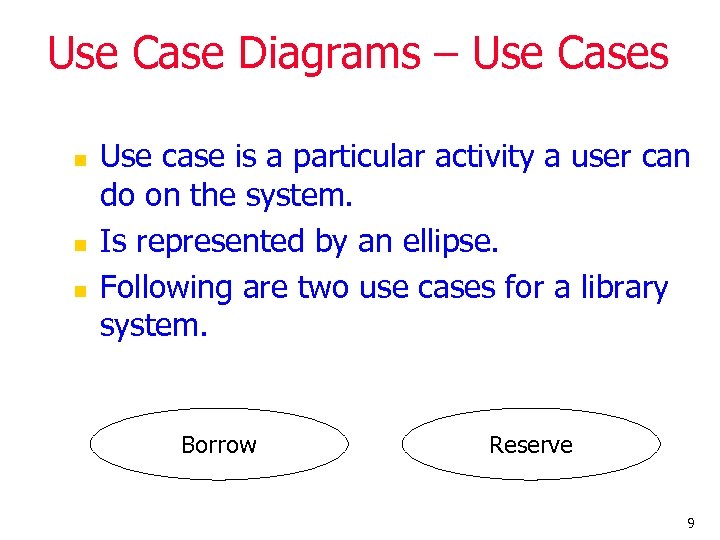 Use Case Diagrams – Use Cases

- Use case is a particular activity a user can do on the system.
- Is represented by an ellipse.
- Following are two use cases for a library system.

Borrow

Reserve

9